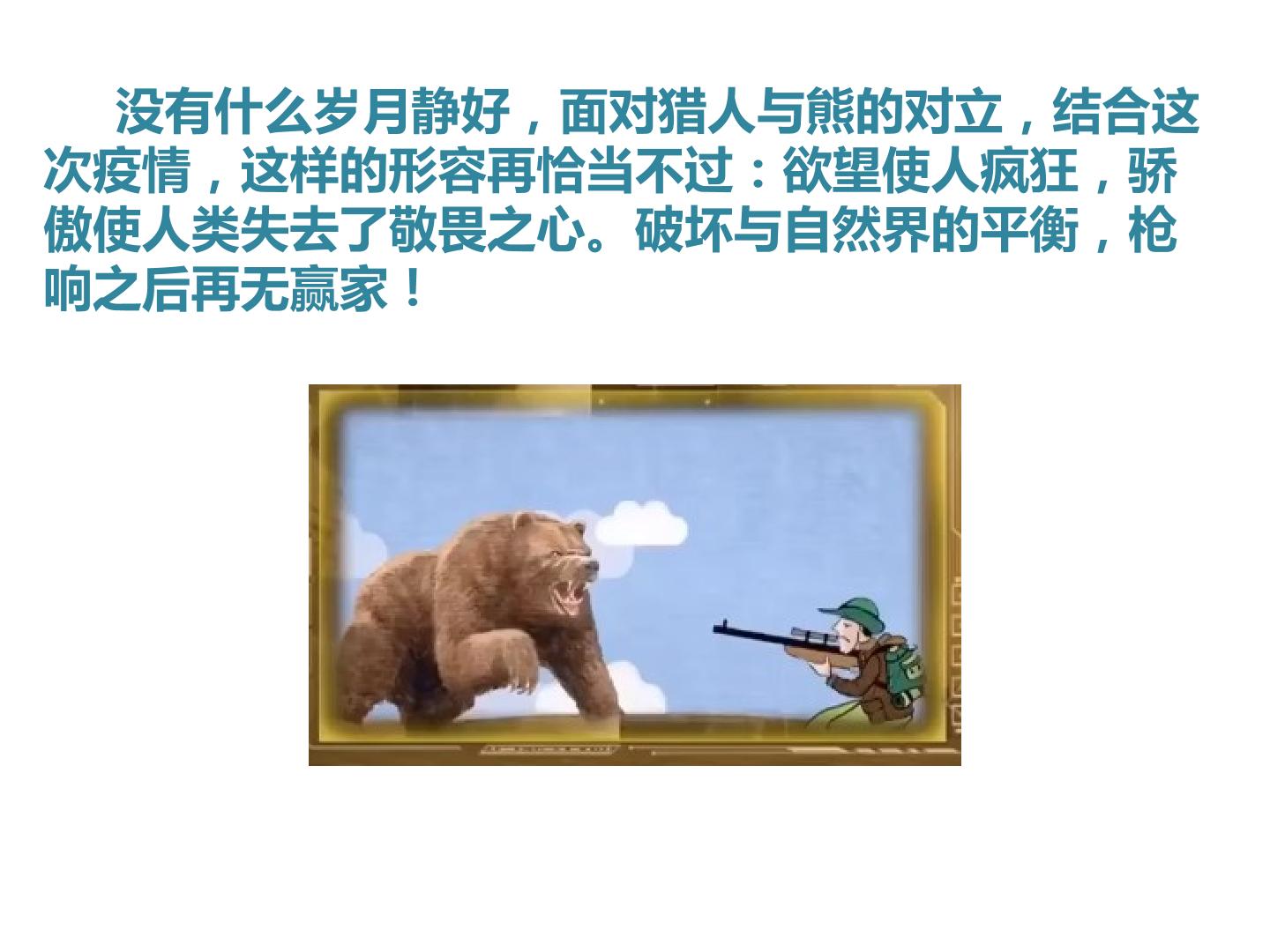 没有什么岁月静好，面对猎人与熊的对立，结合这次疫情，这样的形容再恰当不过：欲望使人疯狂，骄傲使人类失去了敬畏之心。破坏与自然界的平衡，枪响之后再无赢家！